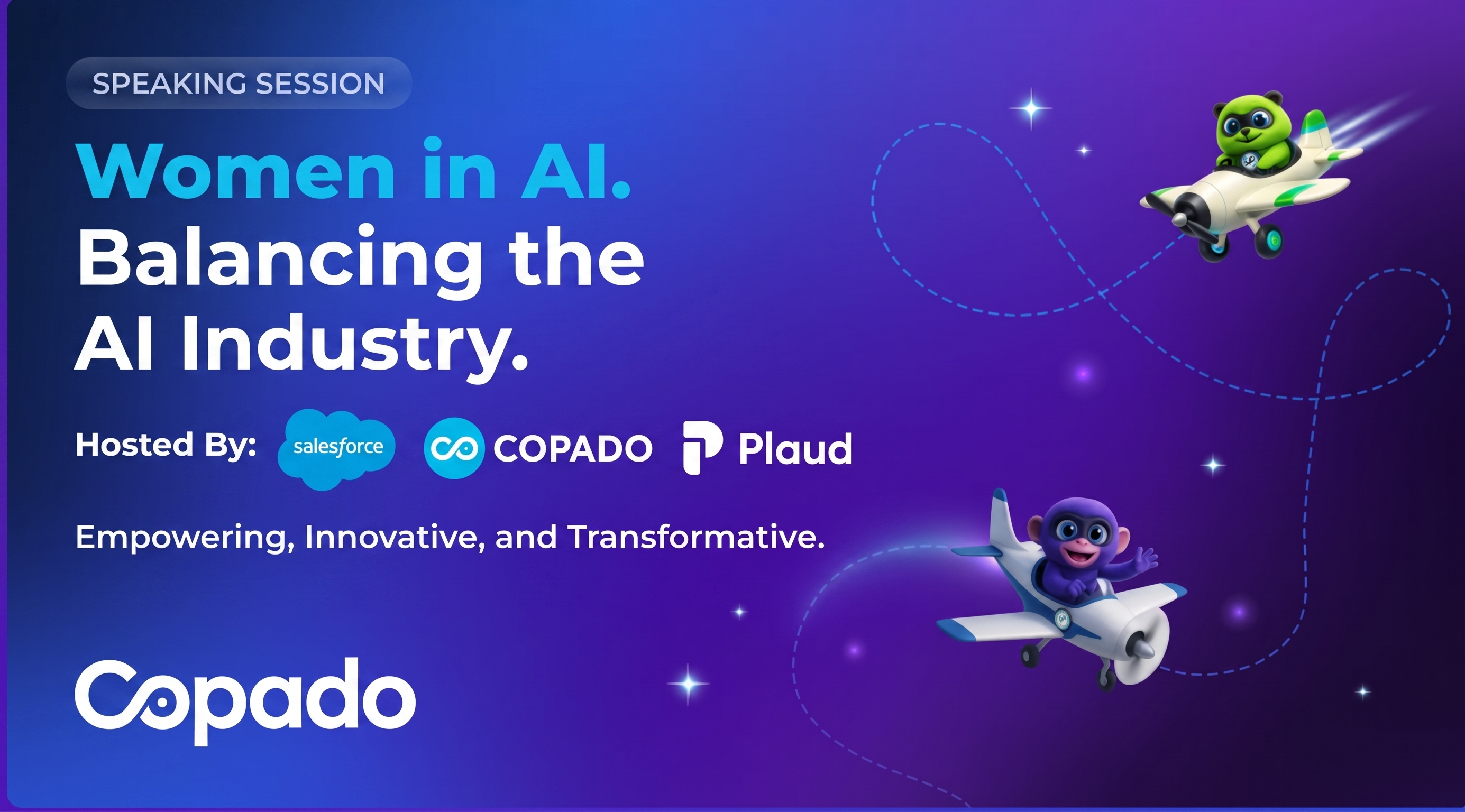 SPEAKING SESSION

Women in AI. Balancing the AI Industry.

Hosted By: salesforce COPADO Plaud

Empowering, Innovative, and Transformative.

Copado